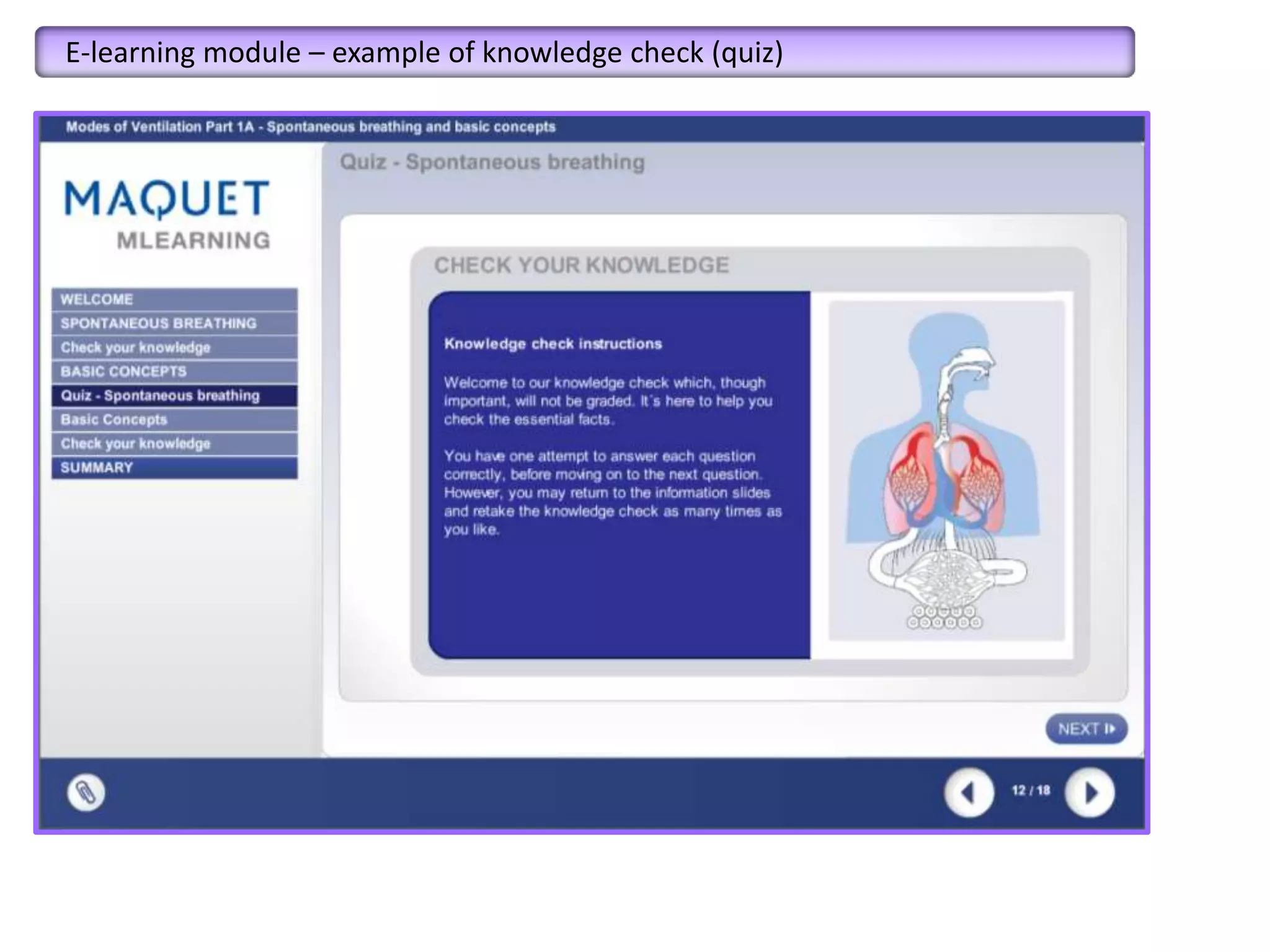 E-learning module – example of knowledge check (quiz)

Modes of Ventilation Part 1A - Spontaneous breathing and basic concepts

MAQUET
MLEARNING

WELCOME
SPONTANEOUS BREATHING
Check your knowledge
BASIC CONCEPTS
Quiz - Spontaneous breathing
Basic Concepts
Check your knowledge
SUMMARY

Quiz - Spontaneous breathing

CHECK YOUR KNOWLEDGE

Knowledge check instructions

Welcome to our knowledge check which, though important, will not be graded. It´s here to help you check the essential facts.

You have one attempt to answer each question correctly, before moving on to the next question. However, you may return to the information slides and retake the knowledge check as many times as you like.

NEXT

12 / 18